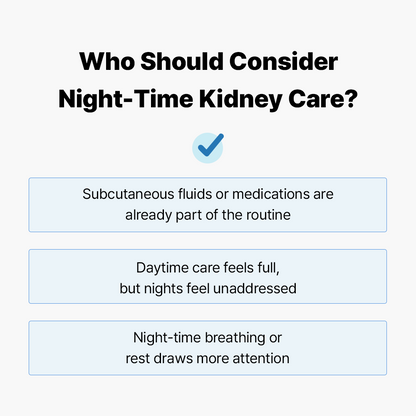 Who Should Consider Night-Time Kidney Care?

Subcutaneous fluids or medications are already part of the routine

Daytime care feels full, but nights feel unaddressed

Night-time breathing or rest draws more attention